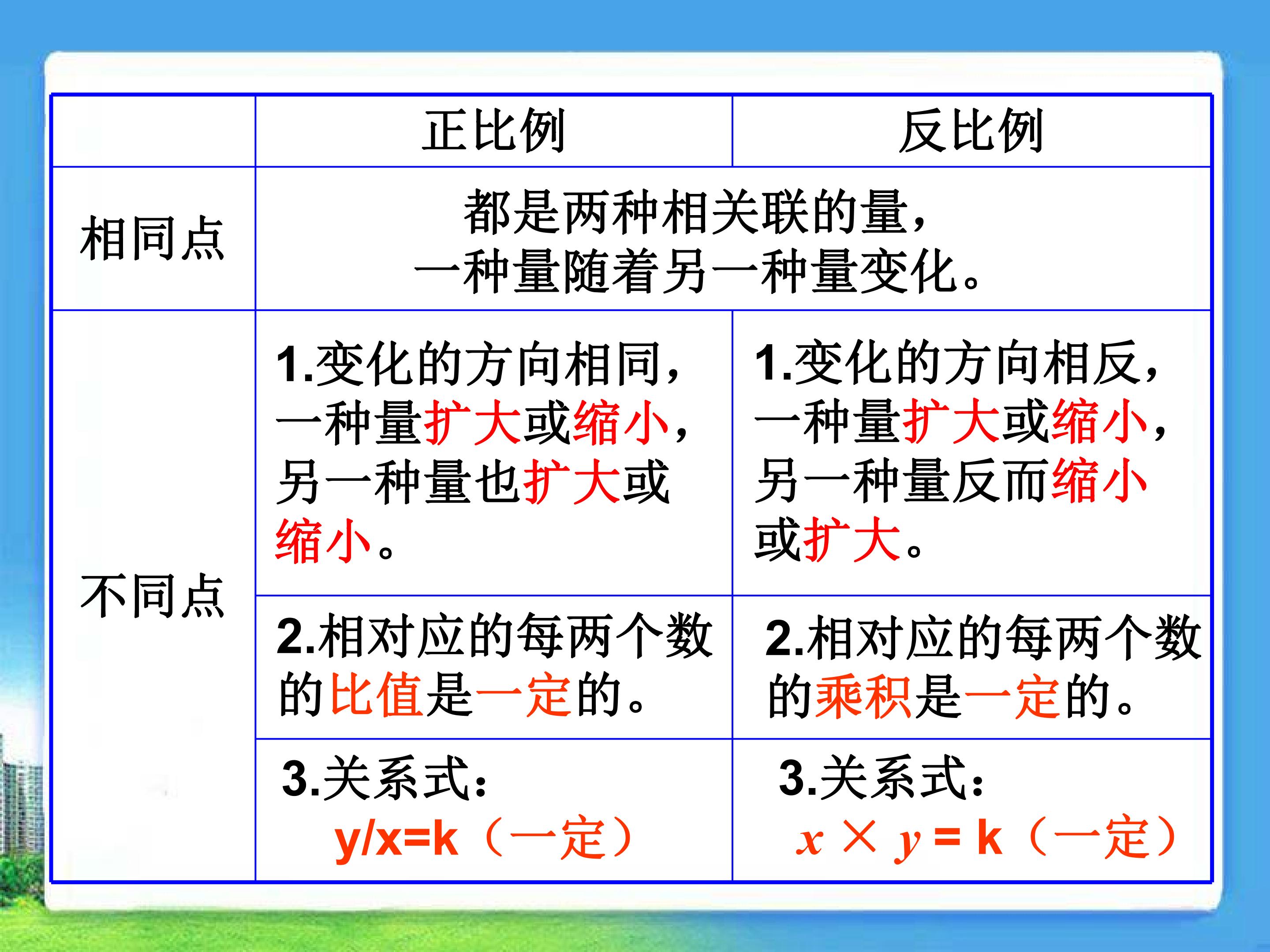 |  | 正比例 | 反比例 |
|---|---|---|
| 相同点 | 都是两种相关联的量，一种量随着另一种量变化。 |  |
| 不同点 | 1.变化的方向相同，一种量扩大或缩小，另一种量也扩大或缩小。 | 1.变化的方向相反，一种量扩大或缩小，另一种量反而缩小或扩大。 |
|  | 2.相对应的每两个数的比值是一定的。 | 2.相对应的每两个数的乘积是一定的。 |
|  | 3.关系式：$y/x=k$（一定） | 3.关系式：$x \times y = k$（一定） |